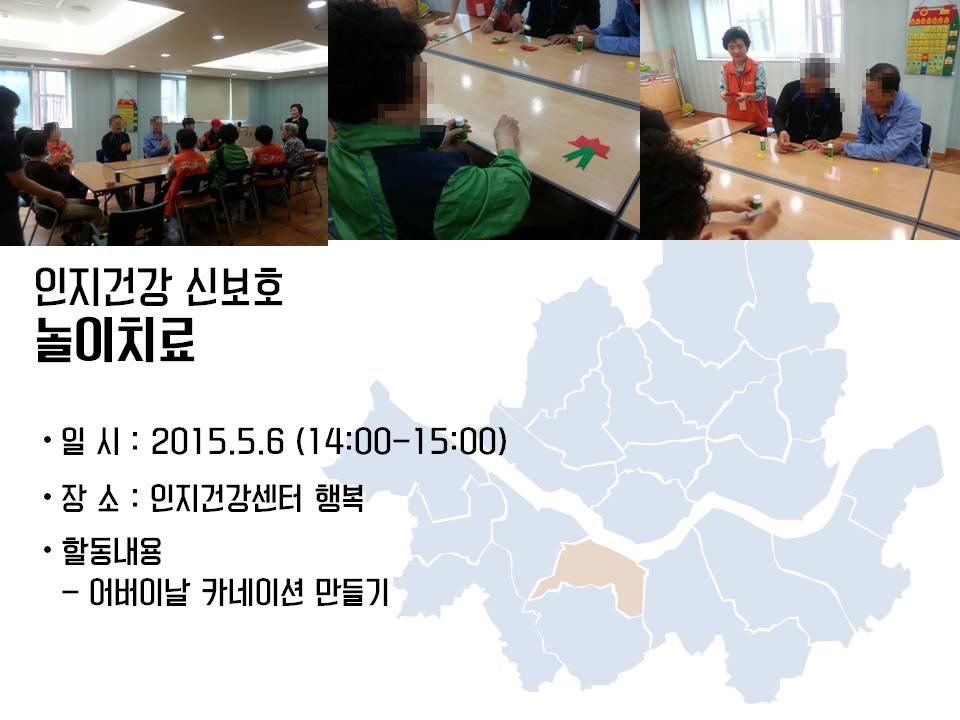 인지건강 신보호
놀이치료

• 일 시 : 2015.5.6 (14:00-15:00)

• 장 소 : 인지건강센터 행복

• 활동내용
 - 어버이날 카네이션 만들기